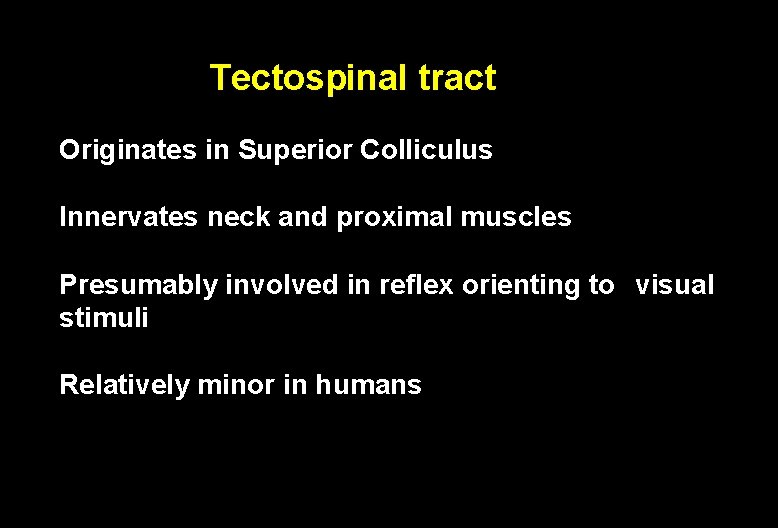 Tectospinal tract

Originates in Superior Colliculus

Innervates neck and proximal muscles

Presumably involved in reflex orienting to visual stimuli

Relatively minor in humans